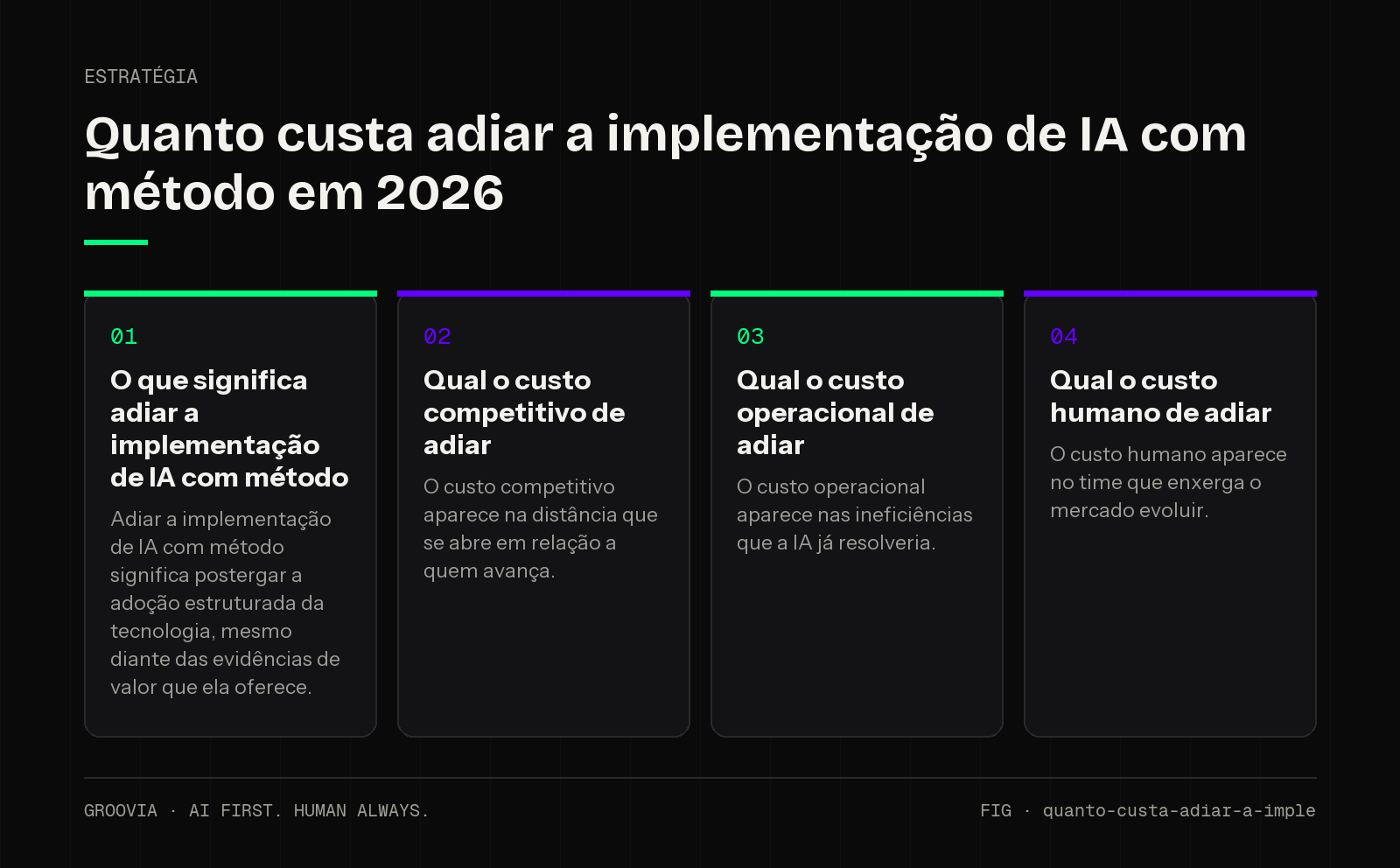 ESTRATÉGIA

Quanto custa adiar a implementação de IA com método em 2026

01

O que significa adiar a implementação de IA com método

Adiar a implementação de IA com método significa postergar a adoção estruturada da tecnologia, mesmo diante das evidências de valor que ela oferece.

02

Qual o custo competitivo de adiar

O custo competitivo aparece na distância que se abre em relação a quem avança.

03

Qual o custo operacional de adiar

O custo operacional aparece nas ineficiências que a IA já resolveria.

04

Qual o custo humano de adiar

O custo humano aparece no time que enxerga o mercado evoluir.

GROOVIA · AI FIRST. HUMAN ALWAYS.

FIG · quanto-custa-adiar-a-imple